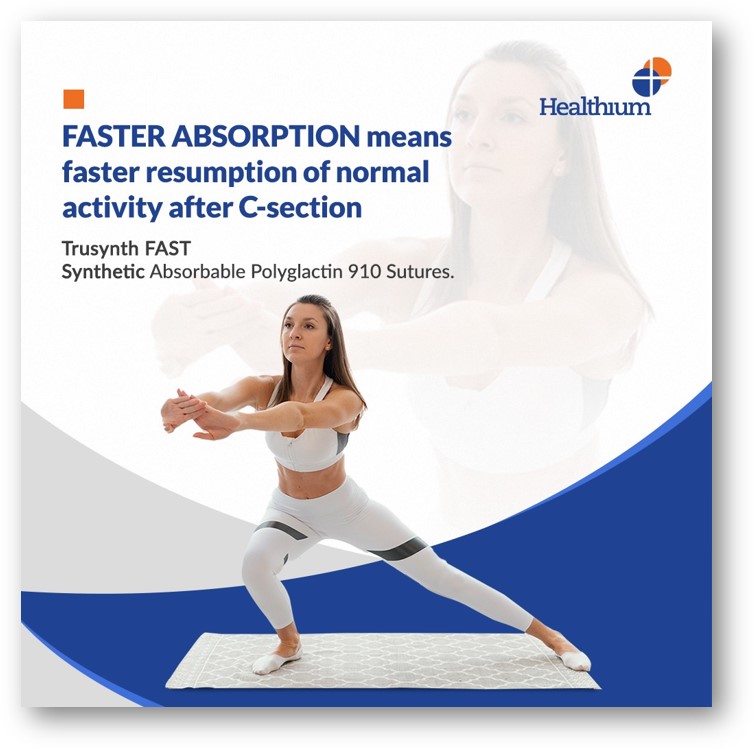 Healthium

FASTER ABSORPTION means faster resumption of normal activity after C-section

Trusynth FAST
Synthetic Absorbable Polyglactin 910 Sutures.